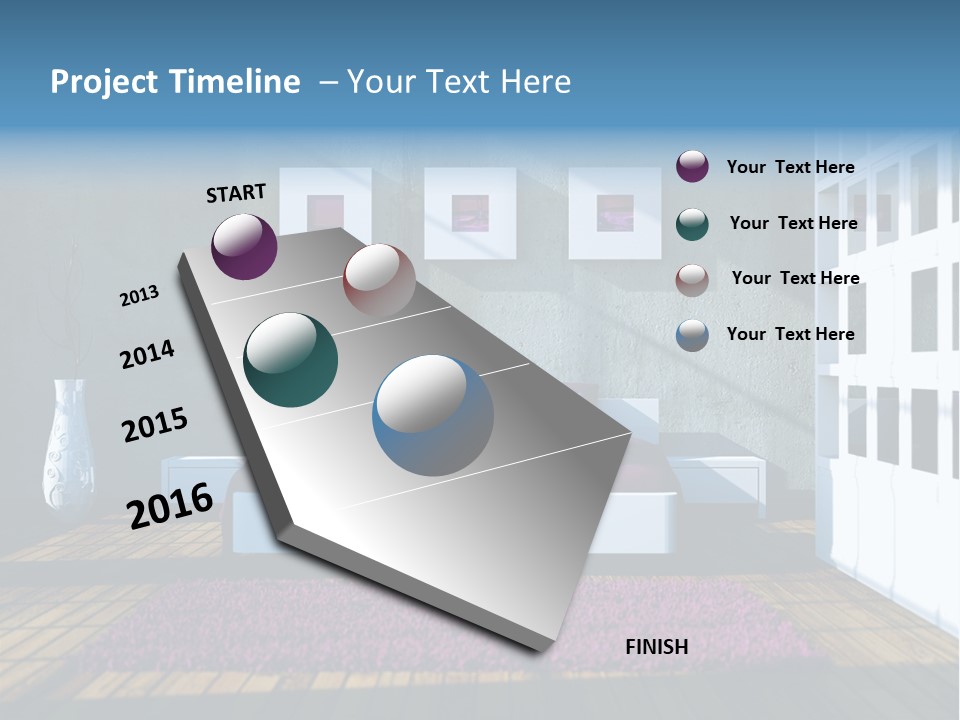 Project Timeline – Your Text Here

START

2013

2014

2015

2016

FINISH

Your Text Here

Your Text Here

Your Text Here

Your Text Here